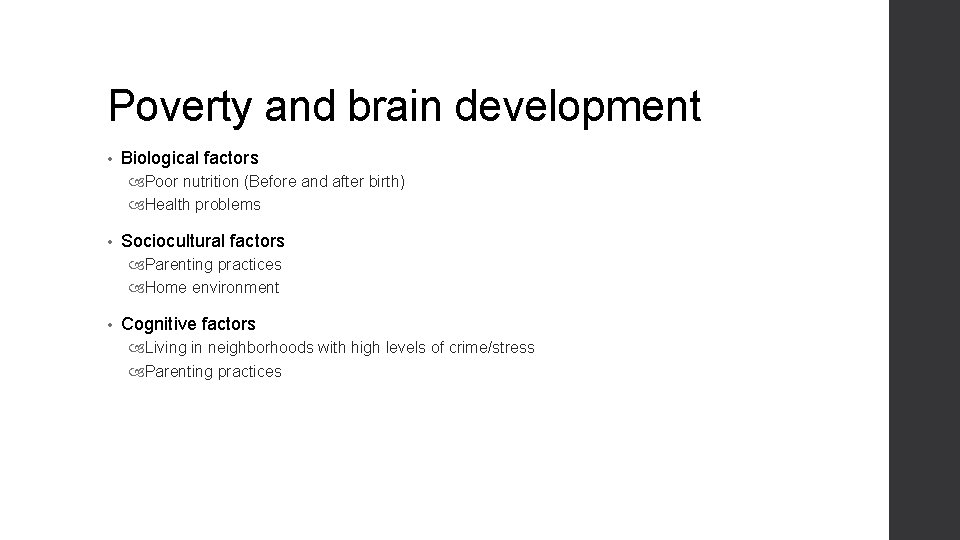 Poverty and brain development

• Biological factors
  Poor nutrition (Before and after birth)
  Health problems

• Sociocultural factors
  Parenting practices
  Home environment

• Cognitive factors
  Living in neighborhoods with high levels of crime/stress
  Parenting practices